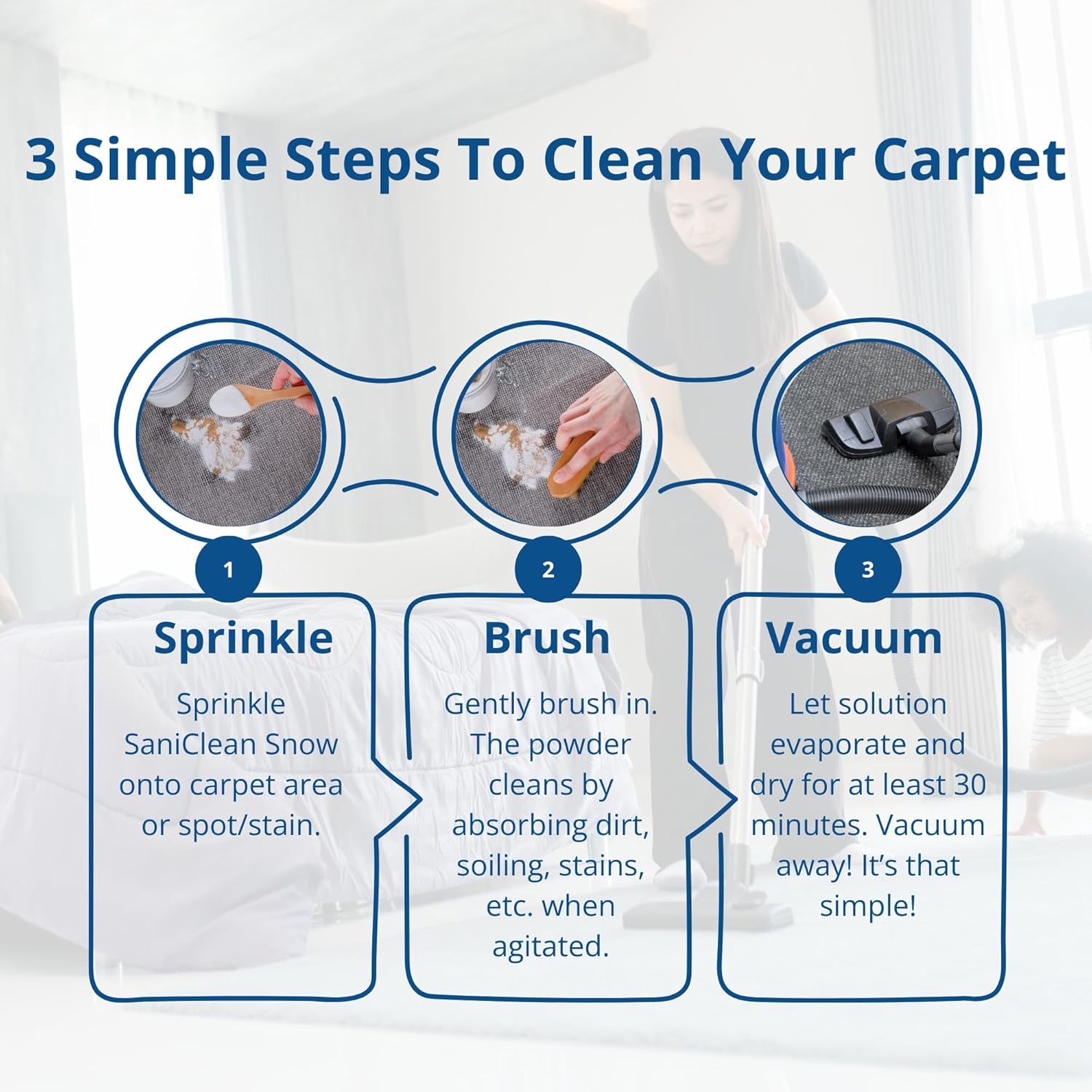 3 Simple Steps To Clean Your Carpet

1

Sprinkle

Sprinkle SaniClean Snow onto carpet area or spot/stain.

2

Brush

Gently brush in. The powder cleans by absorbing dirt, soiling, stains, etc. when agitated.

3

Vacuum

Let solution evaporate and dry for at least 30 minutes. Vacuum away! It's that simple!